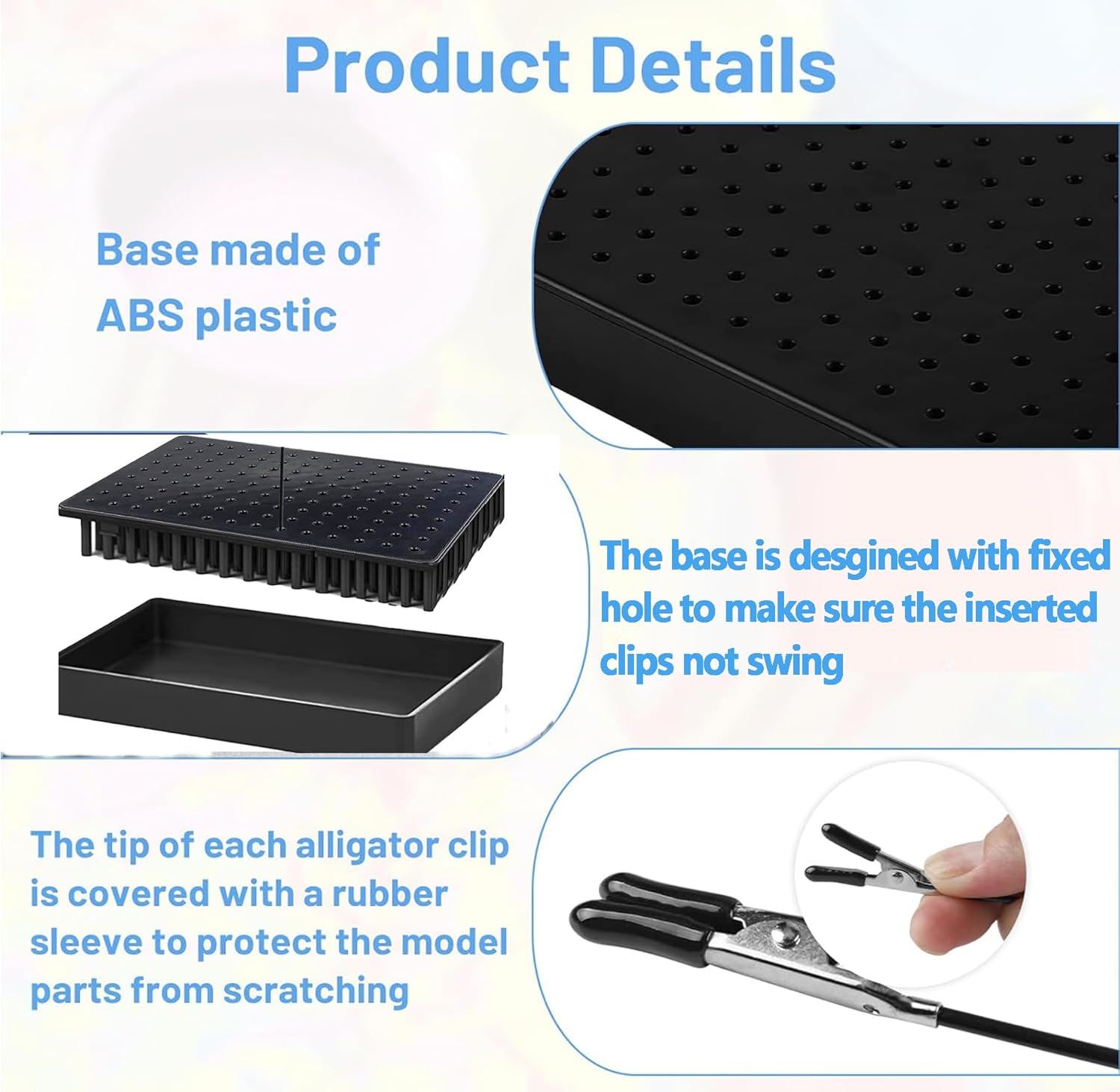 Product Details

Base made of ABS plastic

The base is desgined with fixed hole to make sure the inserted clips not swing

The tip of each alligator clip is covered with a rubber sleeve to protect the model parts from scratching